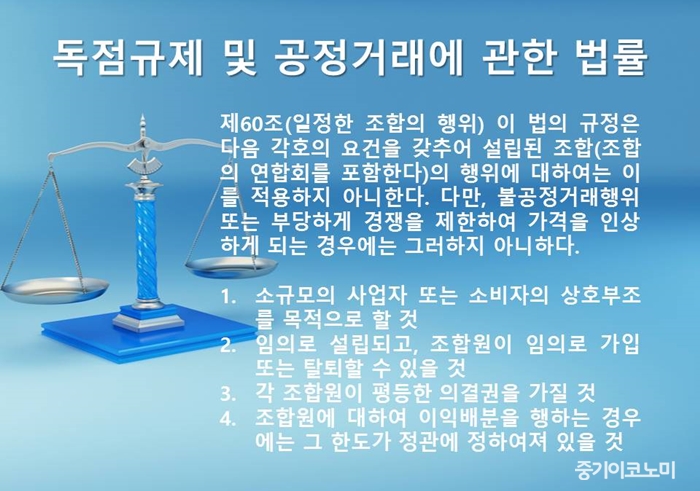 독점규제 및 공정거래에 관한 법률

제60조(일정한 조합의 행위) 이 법의 규정은 다음 각호의 요건을 갖추어 설립된 조합(조합의 연합회를 포함한다)의 행위에 대하여는 이를 적용하지 아니한다. 다만, 불공정거래행위 또는 부당하게 경쟁을 제한하여 가격을 인상하게 되는 경우에는 그러하지 아니하다.

1. 소규모의 사업자 또는 소비자의 상호부조를 목적으로 할 것
2. 임의로 설립되고, 조합원이 임의로 가입 또는 탈퇴할 수 있을 것
3. 각 조합원이 평등한 의결권을 가질 것
4. 조합원에 대하여 이익배분을 행하는 경우에는 그 한도가 정관에 정하여져 있을 것

중기이코노미